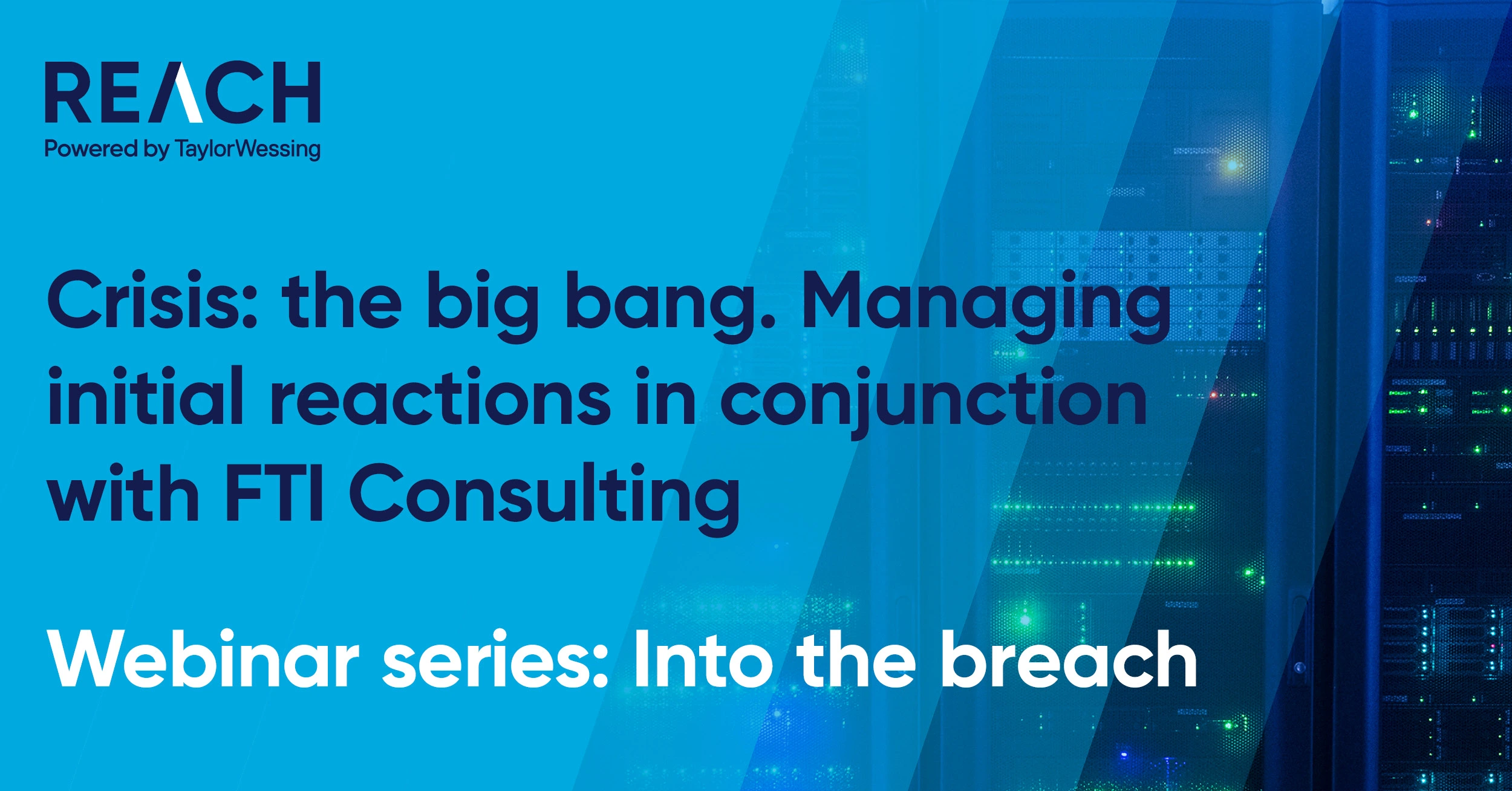 REACH
Powered by TaylorWessing

Crisis: the big bang. Managing initial reactions in conjunction with FTI Consulting

Webinar series: Into the breach